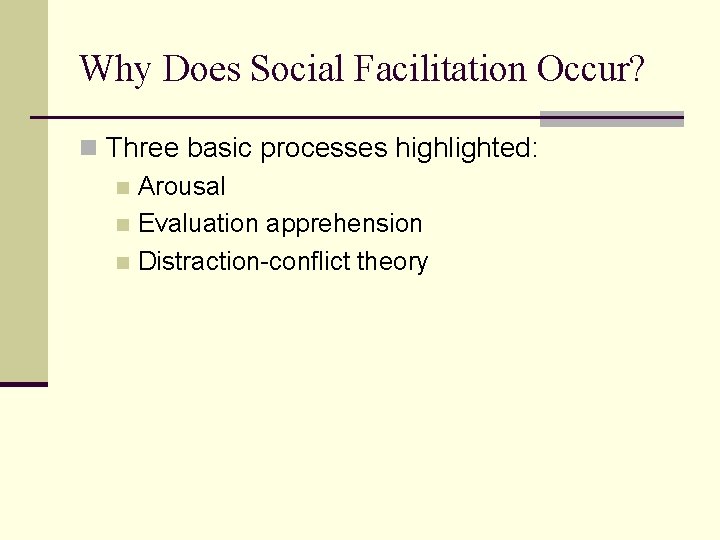 Why Does Social Facilitation Occur?

Three basic processes highlighted:

Arousal

Evaluation apprehension

Distraction-conflict theory